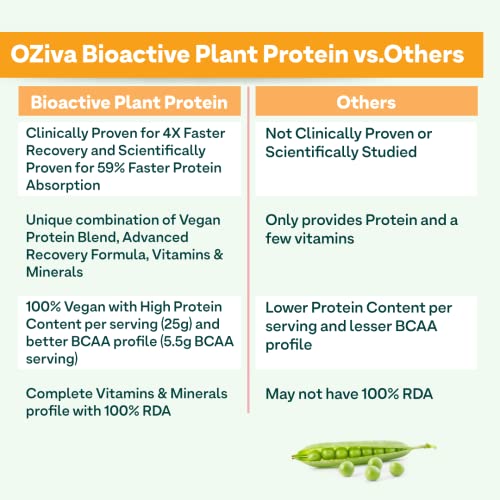 OZiva Bioactive Plant Protein vs.Others

| Bioactive Plant Protein | Others |
|---|---|
| Clinically Proven for 4X Faster Recovery and Scientifically Proven for 59% Faster Protein Absorption | Not Clinically Proven or Scientifically Studied |
| Unique combination of Vegan Protein Blend, Advanced Recovery Formula, Vitamins & Minerals | Only provides Protein and a few vitamins |
| 100% Vegan with High Protein Content per serving (25g) and better BCAA profile (5.5g BCAA serving) | Lower Protein Content per serving and lesser BCAA profile |
| Complete Vitamins & Minerals profile with 100% RDA | May not have 100% RDA |